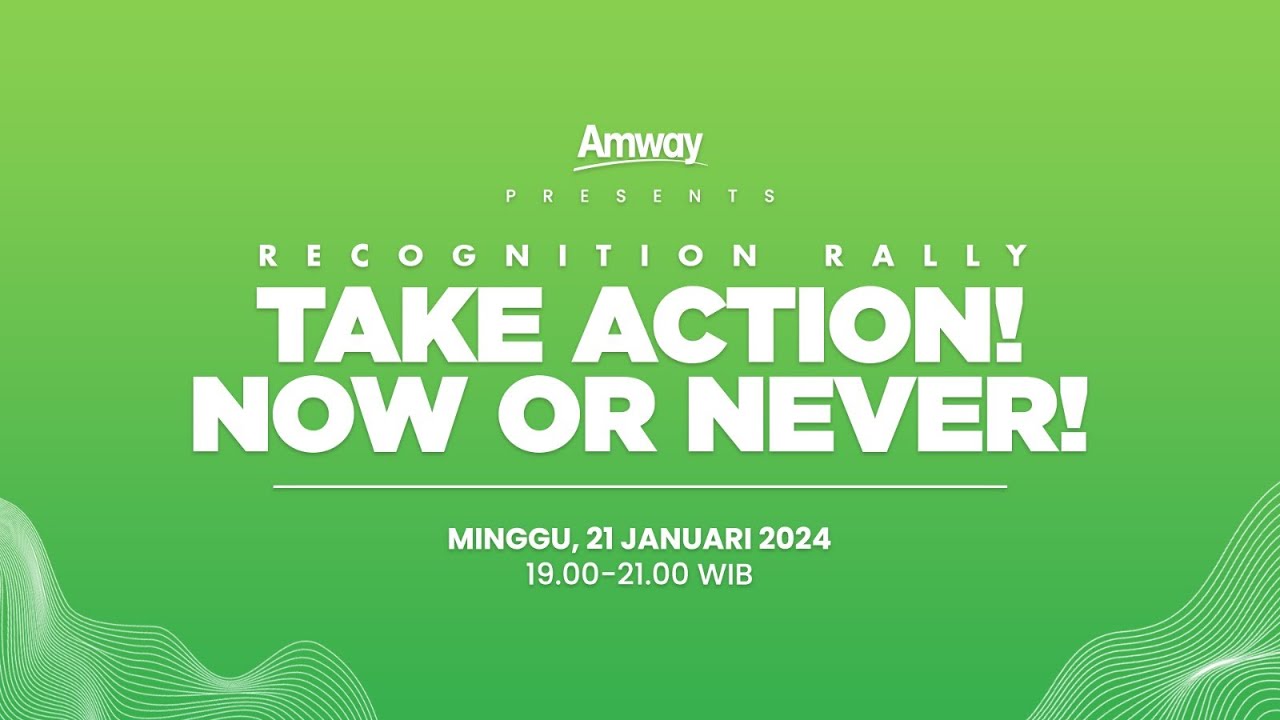 Amway

PRESENTS

RECOGNITION RALLY

TAKE ACTION!
NOW OR NEVER!

MINGGU, 21 JANUARI 2024
19.00-21.00 WIB